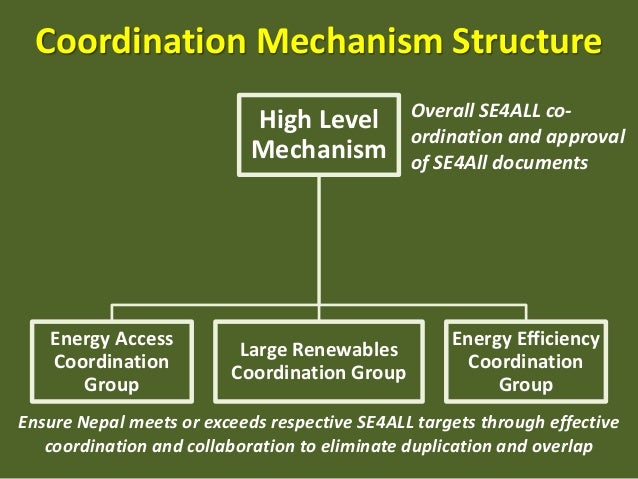 Coordination Mechanism Structure

High Level Mechanism

Overall SE4ALL co-ordination and approval of SE4All documents

Energy Access Coordination Group

Large Renewables Coordination Group

Energy Efficiency Coordination Group

Ensure Nepal meets or exceeds respective SE4ALL targets through effective coordination and collaboration to eliminate duplication and overlap